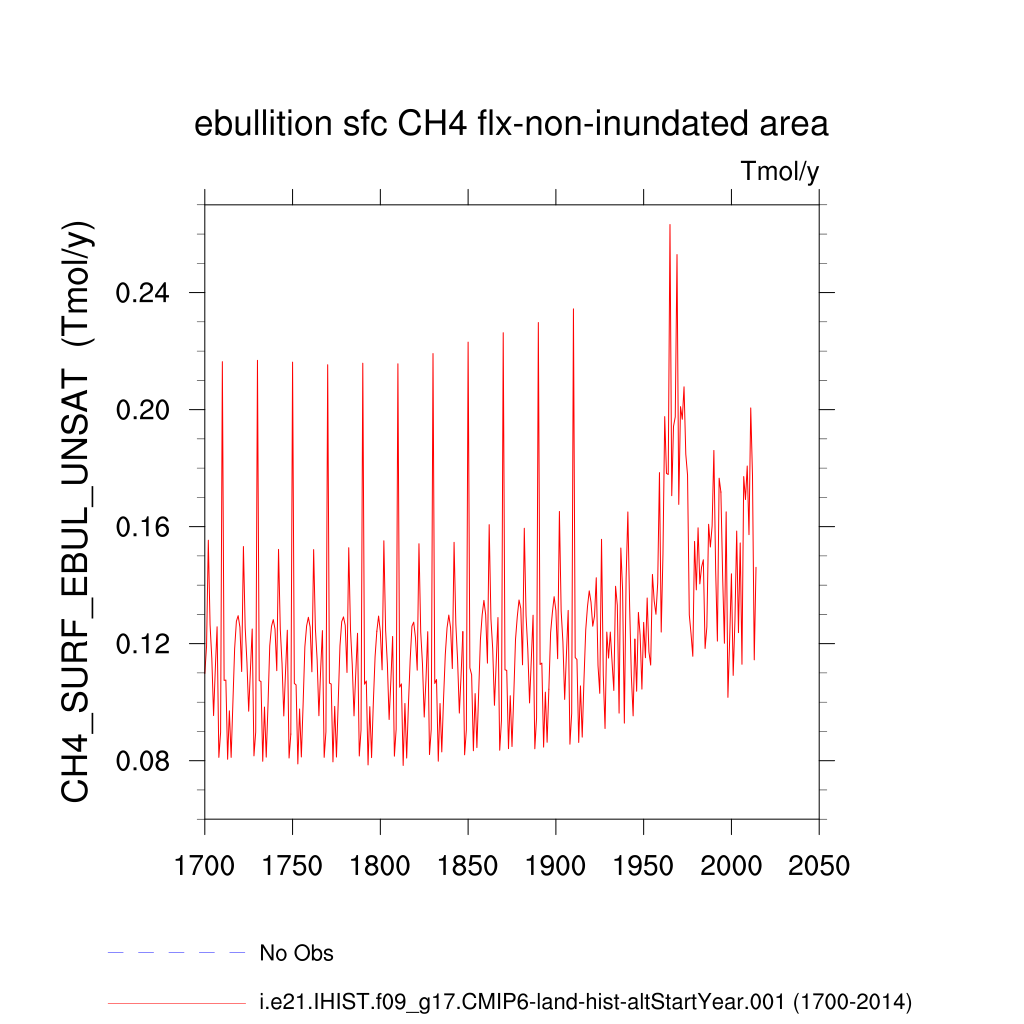 ebullition sfc CH4 flx-non-inundated area

Tmol/y

CH4_SURF_EBUL_UNSAT (Tmol/y)

0.24
0.20
0.16
0.12
0.08

1700 1750 1800 1850 1900 1950 2000 2050

No Obs

i.e21.IHIST.f09_g17.CMIP6-land-hist-altStartYear.001 (1700-2014)